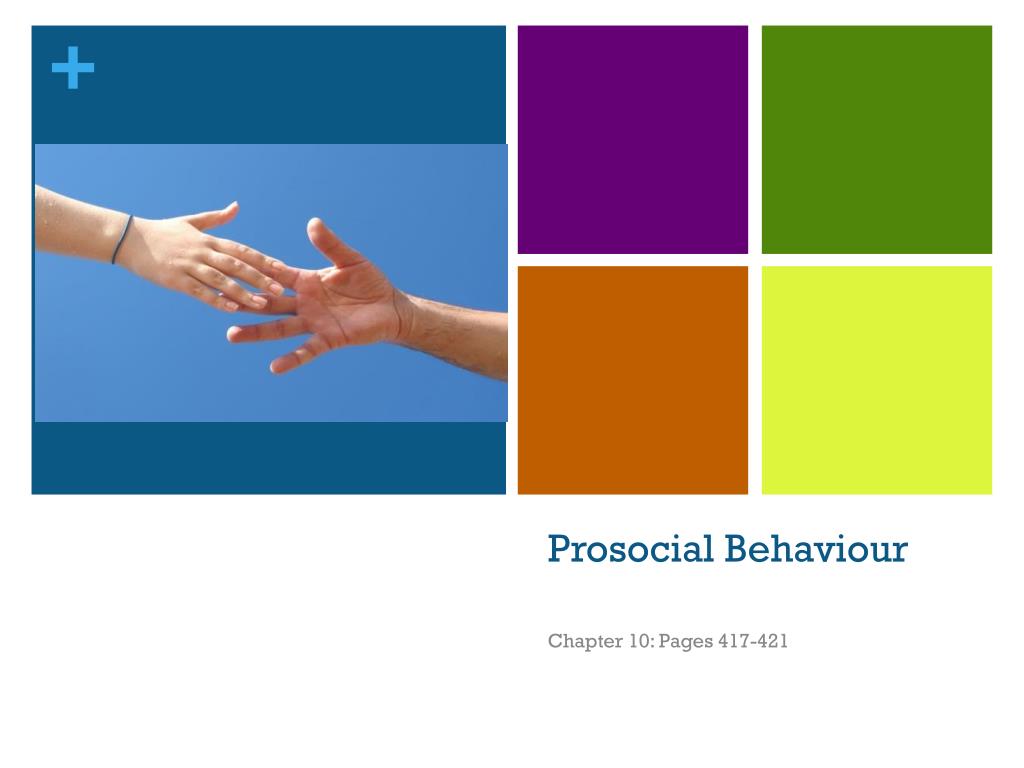 +

Prosocial Behaviour

Chapter 10: Pages 417-421